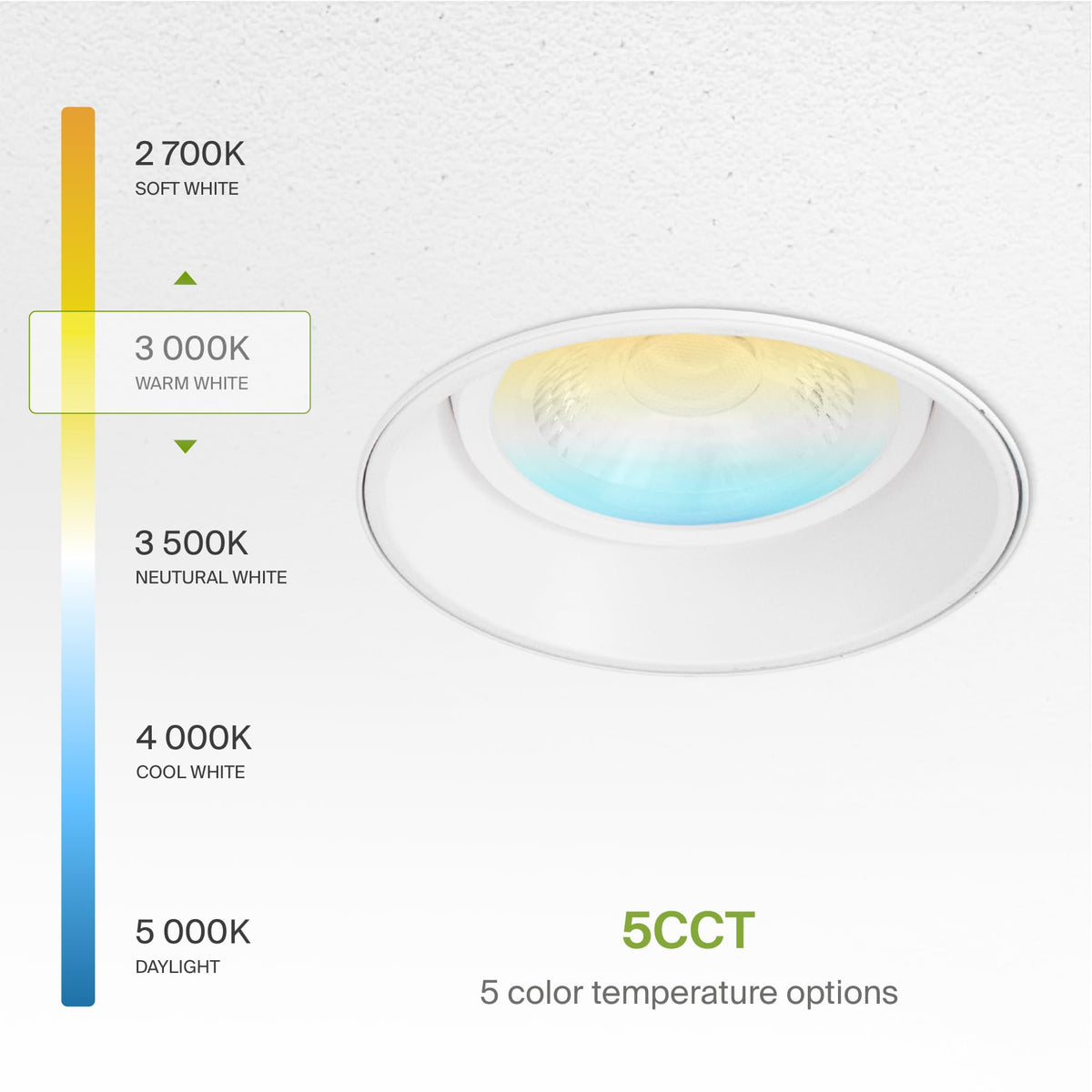 2 700K
SOFT WHITE

3 000K
WARM WHITE

3 500K
NEUTURAL WHITE

4 000K
COOL WHITE

5 000K
DAYLIGHT

5CCT
5 color temperature options